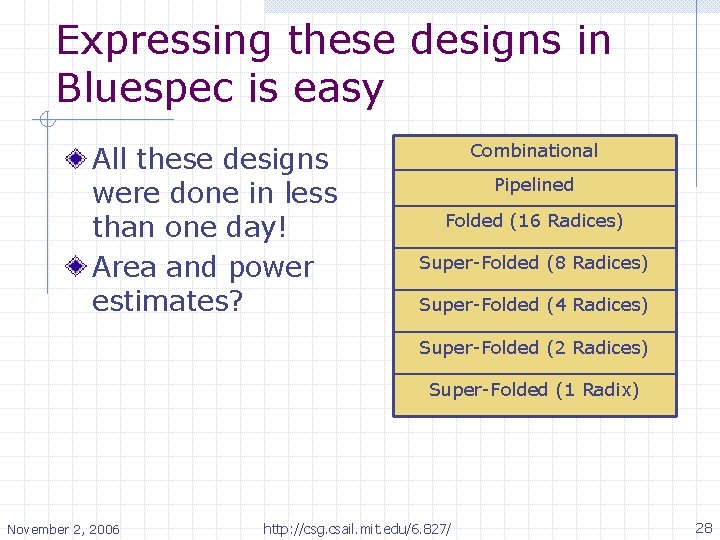 Expressing these designs in Bluespec is easy

All these designs were done in less than one day!

Area and power estimates?

| Combinational |
|---|
| Pipelined |
| Folded (16 Radices) |
| Super-Folded (8 Radices) |
| Super-Folded (4 Radices) |
| Super-Folded (2 Radices) |
| Super-Folded (1 Radix) |

November 2, 2006 http://csg.csail.mit.edu/6.827/ 28